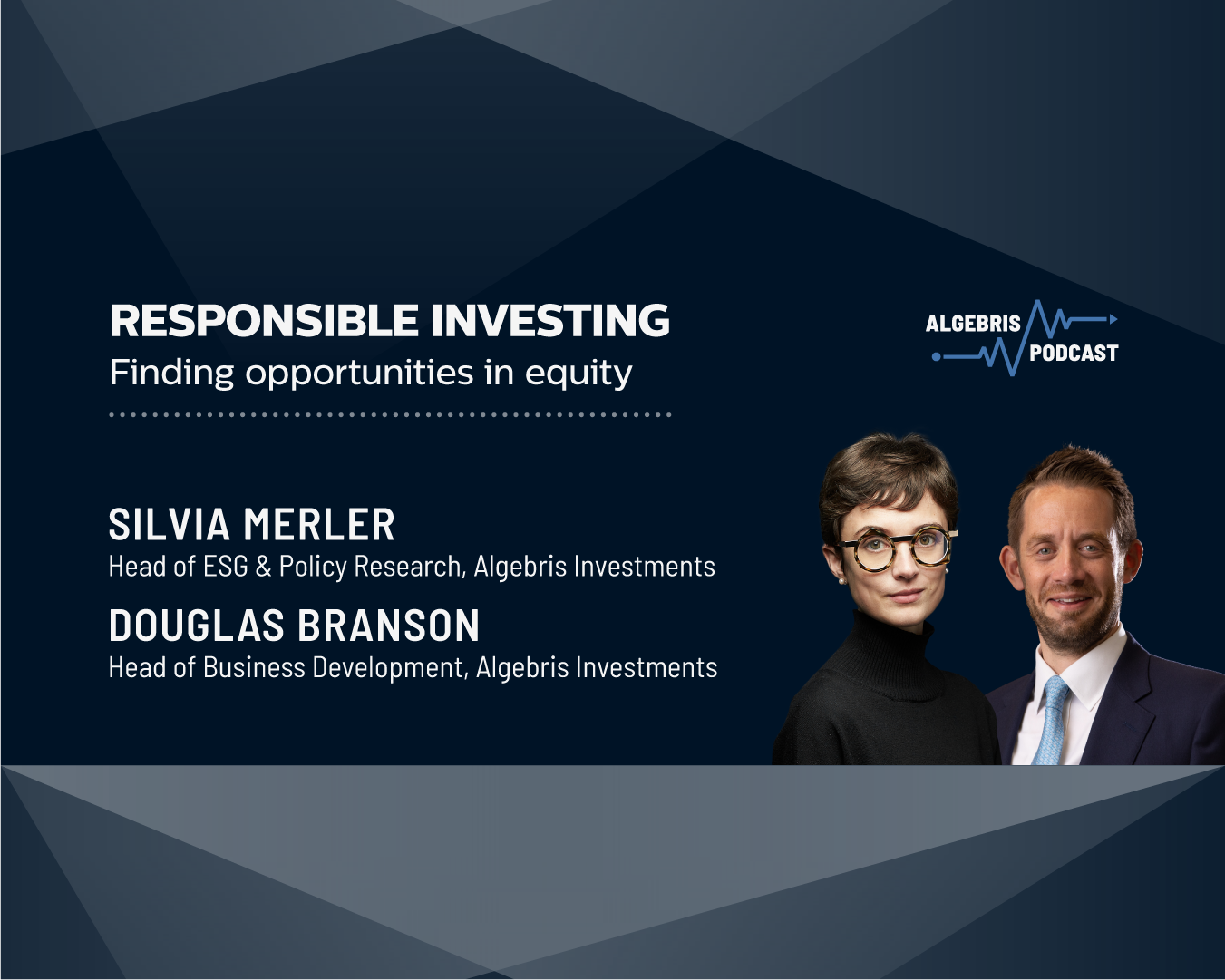 RESPONSIBLE INVESTING
Finding opportunities in equity

ALGEBRIS PODCAST

SILVIA MERLER
Head of ESG & Policy Research, Algebris Investments

DOUGLAS BRANSON
Head of Business Development, Algebris Investments